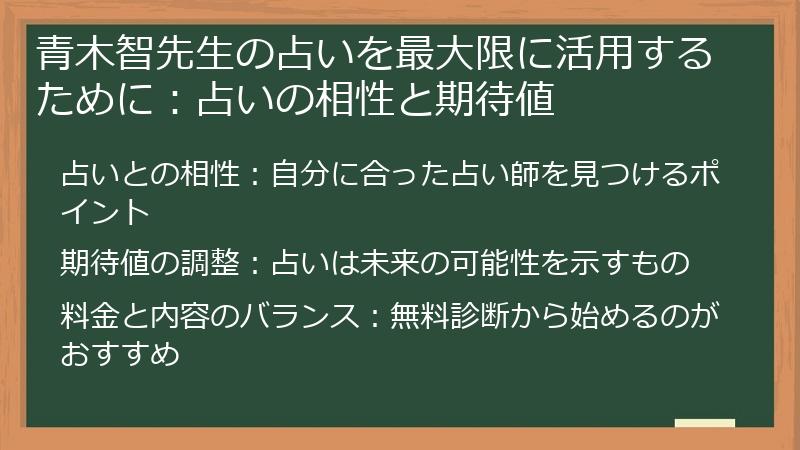 青木智先生の占いを最大限に活用するために：占いの相性と期待値

占いとの相性：自分に合った占い師を見つけるポイント

期待値の調整：占いは未来の可能性を示すもの

料金と内容のバランス：無料診断から始めるのがおすすめ